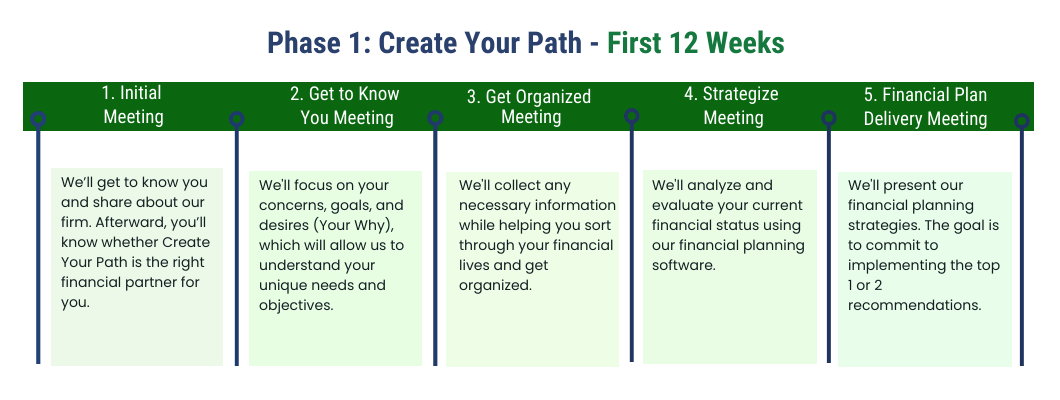 Phase 1: Create Your Path - First 12 Weeks

1. Initial Meeting

We'll get to know you and share about our firm. Afterward, you'll know whether Create Your Path is the right financial partner for you.

2. Get to Know You Meeting

We'll focus on your concerns, goals, and desires (Your Why), which will allow us to understand your unique needs and objectives.

3. Get Organized Meeting

We'll collect any necessary information while helping you sort through your financial lives and get organized.

4. Strategize Meeting

We'll analyze and evaluate your current financial status using our financial planning software.

5. Financial Plan Delivery Meeting

We'll present our financial planning strategies. The goal is to commit to implementing the top 1 or 2 recommendations.